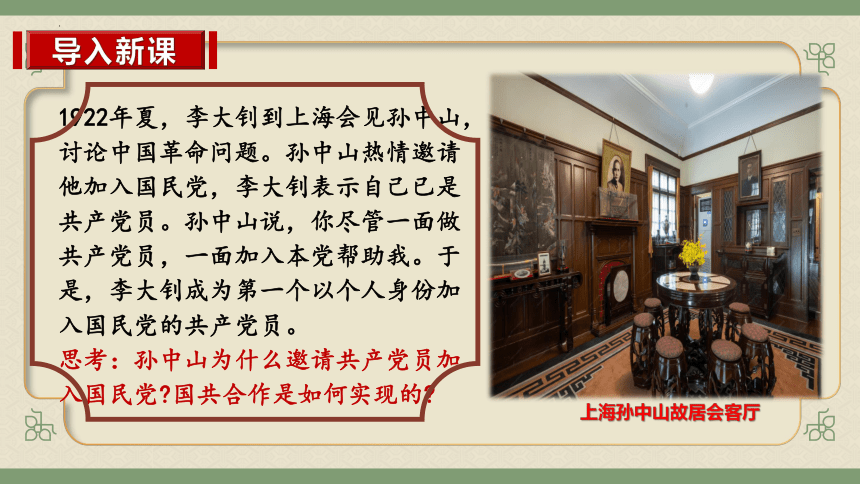 导入新课

1922年夏，李大钊到上海会见孙中山，讨论中国革命问题。孙中山热情邀请他加入国民党，李大钊表示自己已是共产党员。孙中山说，你尽管一面做共产党员，一面加入本党帮助我。于是，李大钊成为第一个以个人身份加入国民党的共产党员。

思考：孙中山为什么邀请共产党员加入国民党?国共合作是如何实现的?

上海孙中山故居会客厅